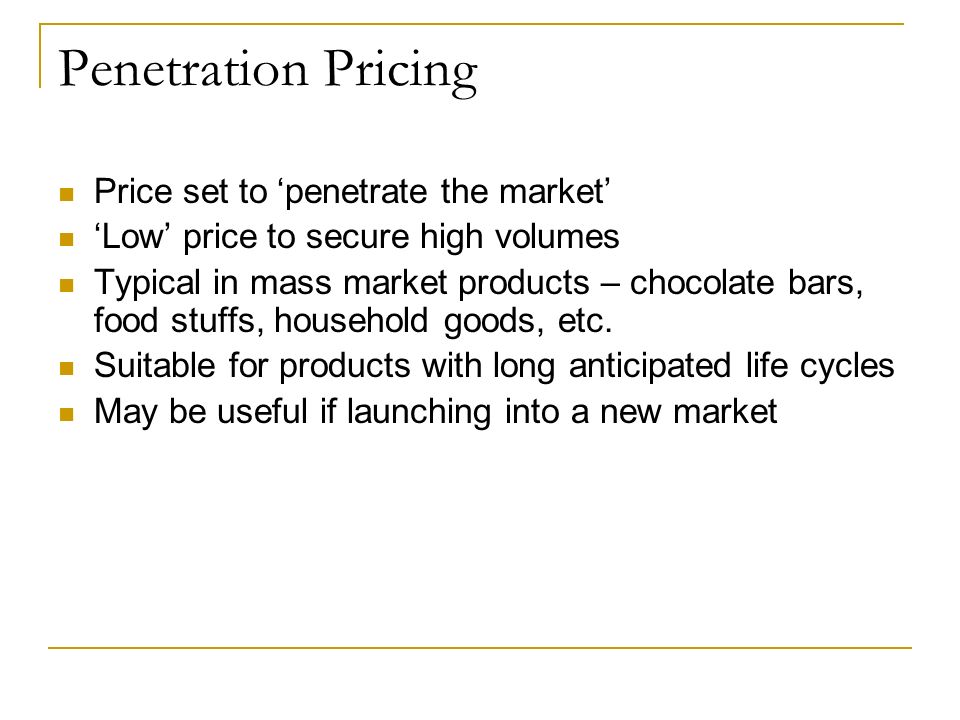 Penetration Pricing

- Price set to ‘penetrate the market’
- ‘Low’ price to secure high volumes
- Typical in mass market products – chocolate bars, food stuffs, household goods, etc.
- Suitable for products with long anticipated life cycles
- May be useful if launching into a new market